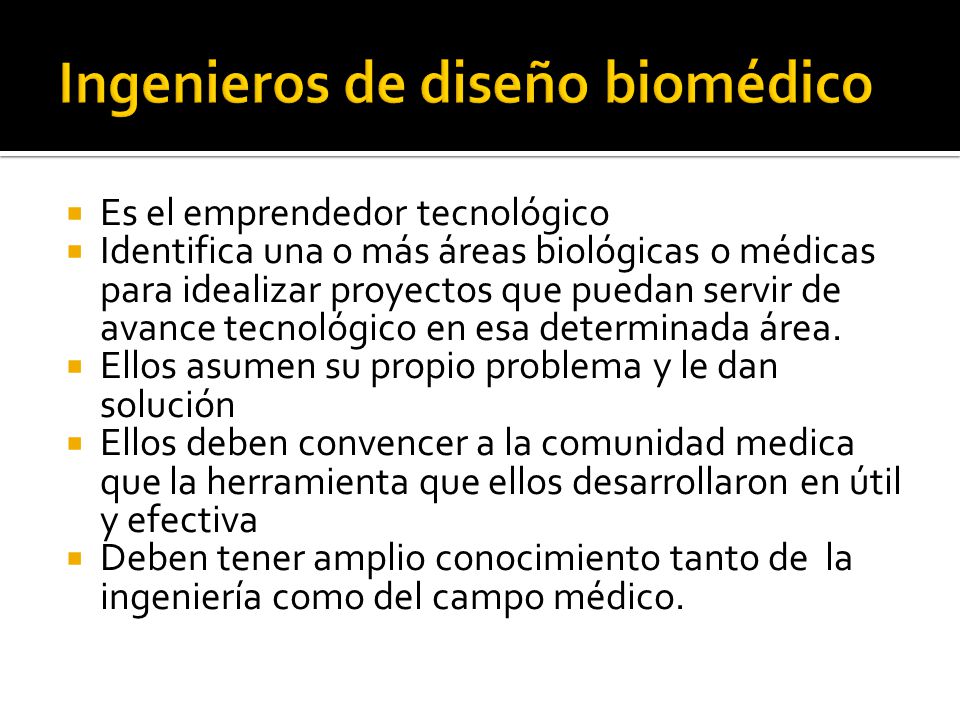 Ingenieros de diseño biomédico

- Es el emprendedor tecnológico
- Identifica una o más áreas biológicas o médicas para idealizar proyectos que puedan servir de avance tecnológico en esa determinada área.
- Ellos asumen su propio problema y le dan solución
- Ellos deben convencer a la comunidad medica que la herramienta que ellos desarrollaron en útil y efectiva
- Deben tener amplio conocimiento tanto de la ingeniería como del campo médico.